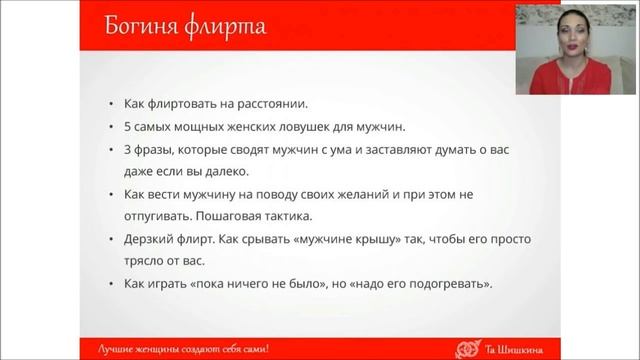 Богиня флирта

• Как флиртовать на расстоянии.
• 5 самых мощных женских ловушек для мужчин.
• 3 фразы, которые сводят мужчин с ума и заставляют думать о вас даже если вы далеко.
• Как вести мужчину на поводу своих желаний и при этом не отпугивать. Пошаговая тактика.
• Дерзкий флирт. Как срывать «мужчине крышу» так, чтобы его просто трясло от вас.
• Как играть «пока ничего не было», но «надо его подогревать».

Лучшие женщины создают себя сами!

Та Шишкина